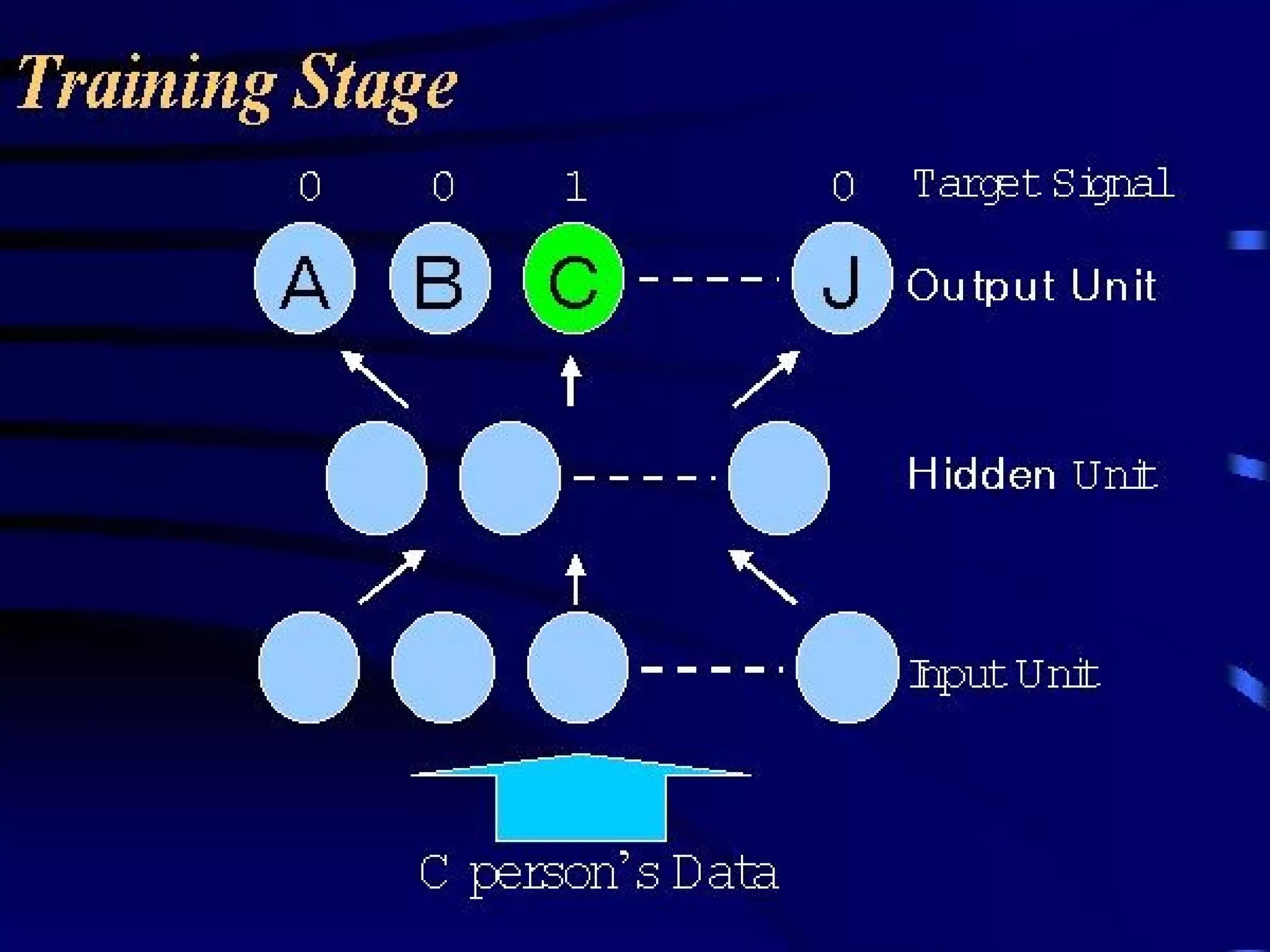 Training Stage

0 0 1 0 Target Signal

A B C J Output Unit

Hidden Unit

Input Unit

C person's Data